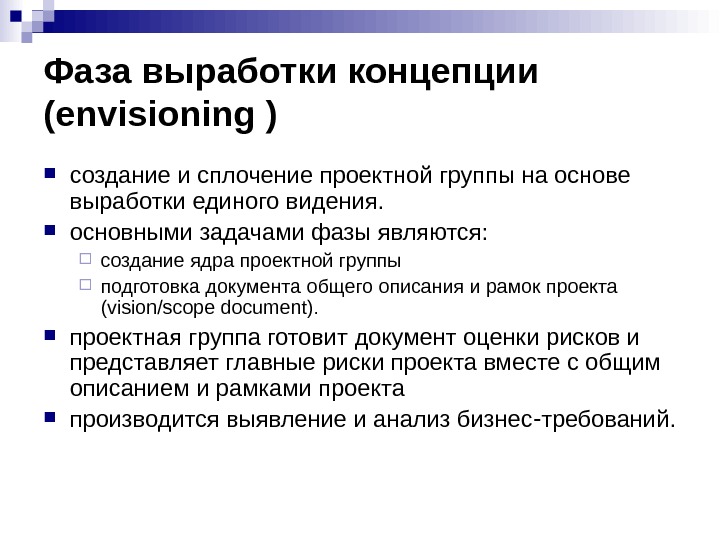 Фаза выработки концепции (envisioning )

создание и сплочение проектной группы на основе выработки единого видения.

основными задачами фазы являются:

создание ядра проектной группы

подготовка документа общего описания и рамок проекта (vision/scope document).

проектная группа готовит документ оценки рисков и представляет главные риски проекта вместе с общим описанием и рамками проекта

производится выявление и анализ бизнес-требований.